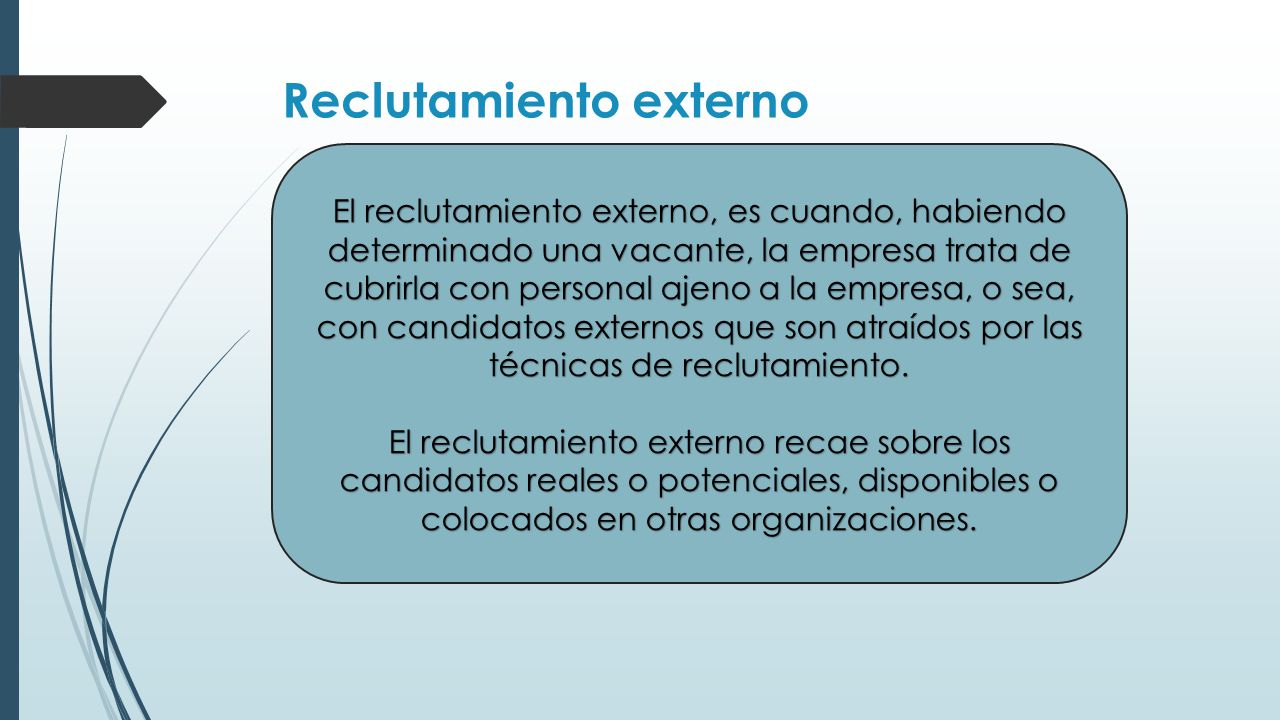 Reclutamiento externo

El reclutamiento externo, es cuando, habiendo determinado una vacante, la empresa trata de cubrirla con personal ajeno a la empresa, o sea, con candidatos externos que son atraídos por las técnicas de reclutamiento.

El reclutamiento externo recae sobre los candidatos reales o potenciales, disponibles o colocados en otras organizaciones.